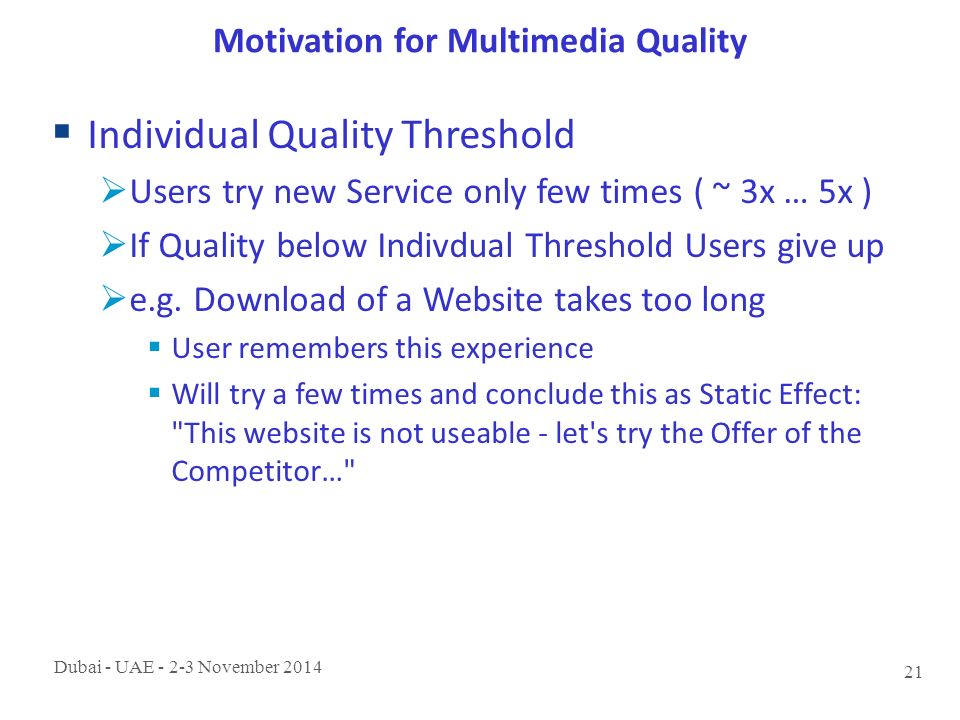 Motivation for Multimedia Quality

▪ Individual Quality Threshold

➢ Users try new Service only few times ( ~ 3x … 5x )

➢ If Quality below Indivdual Threshold Users give up

➢ e.g. Download of a Website takes too long

▪ User remembers this experience

▪ Will try a few times and conclude this as Static Effect: "This website is not useable - let's try the Offer of the Competitor…"

Dubai - UAE - 2-3 November 2014

21